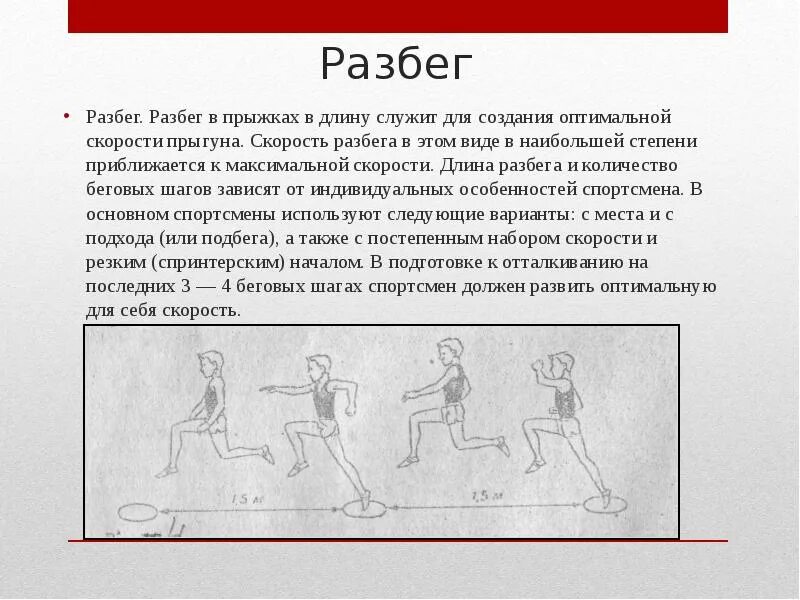 Разбег

• Разбег. Разбег в прыжках в длину служит для создания оптимальной скорости прыгуна. Скорость разбега в этом виде в наибольшей степени приближается к максимальной скорости. Длина разбега и количество беговых шагов зависят от индивидуальных особенностей спортсмена. В основном спортсмены используют следующие варианты: с места и с подхода (или подбега), а также с постепенным набором скорости и резким (спринтерским) началом. В подготовке к отталкиванию на последних 3 — 4 беговых шагах спортсмен должен развить оптимальную для себя скорость.

1,5 м

1,5 м